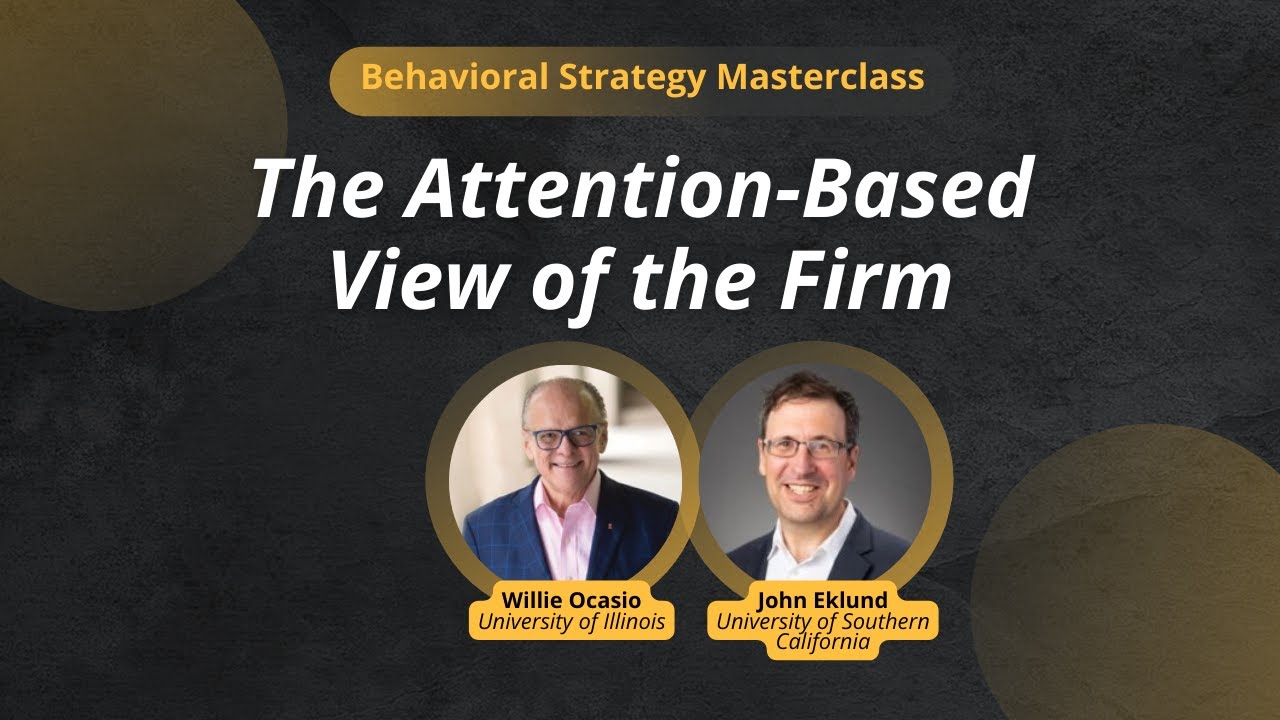 Behavioral Strategy Masterclass

The Attention-Based View of the Firm

Willie Ocasio
University of Illinois

John Eklund
University of Southern California